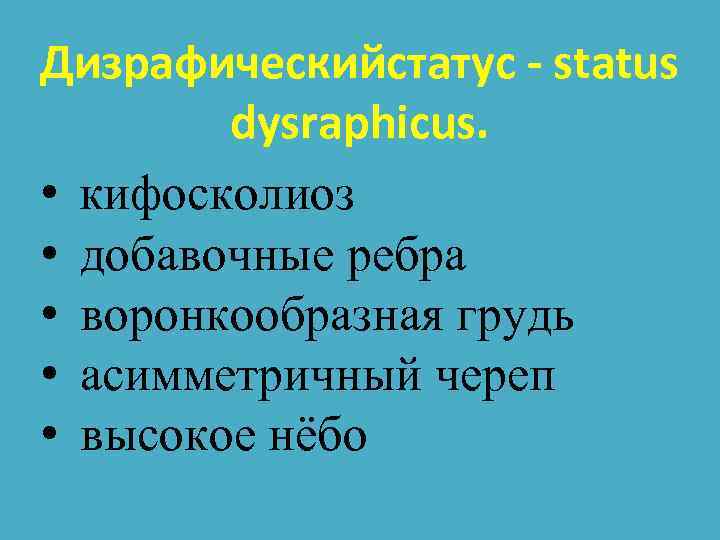 Дизрафическийстатус - status dysraphicus.

• кифосколиоз
• добавочные ребра
• воронкообразная грудь
• асимметричный череп
• высокое нёбо